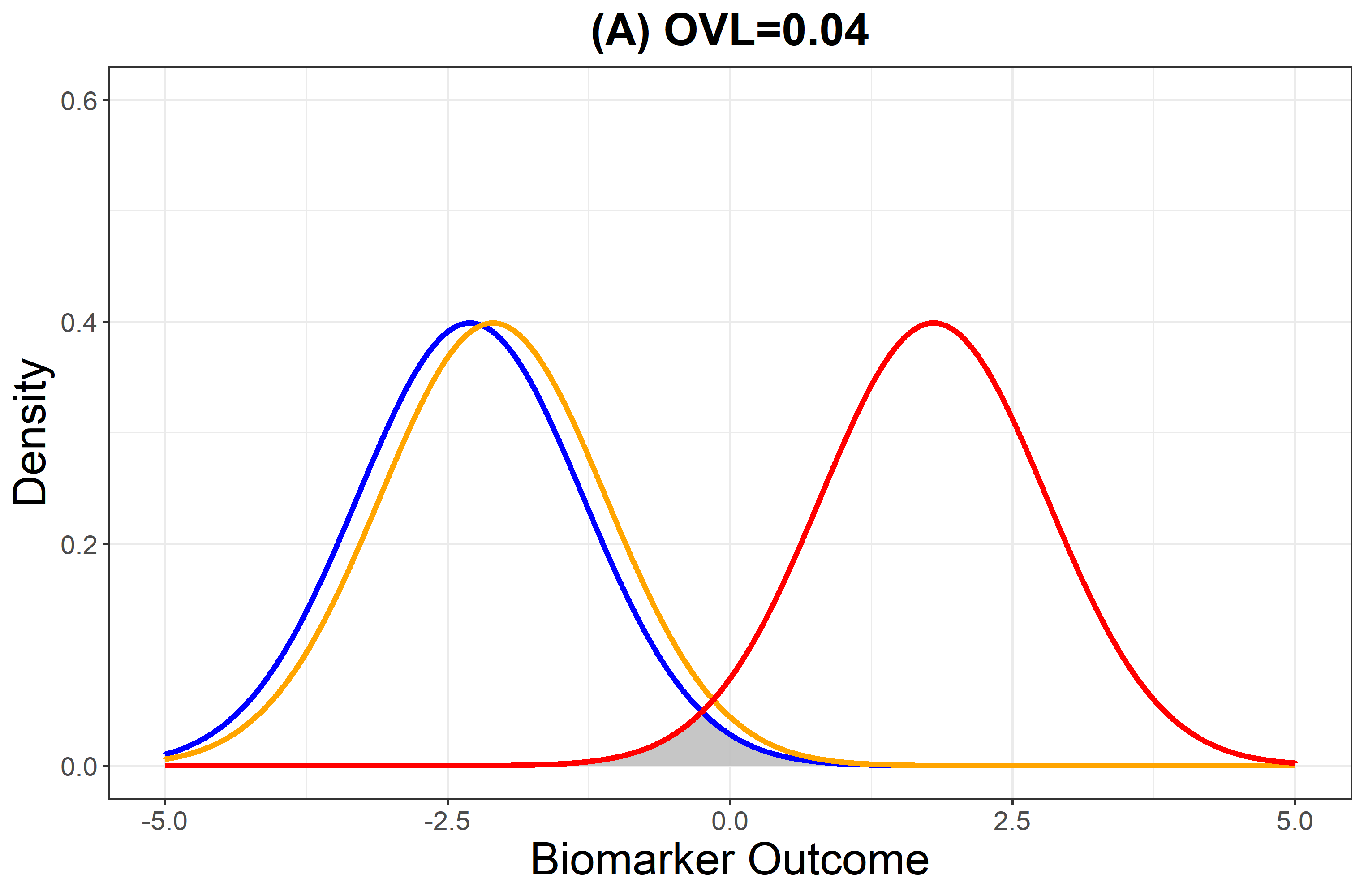 (A) OVL=0.04

Density

0.6
0.4
0.2
0.0

-5.0
-2.5
0.0
2.5
5.0

Biomarker Outcome